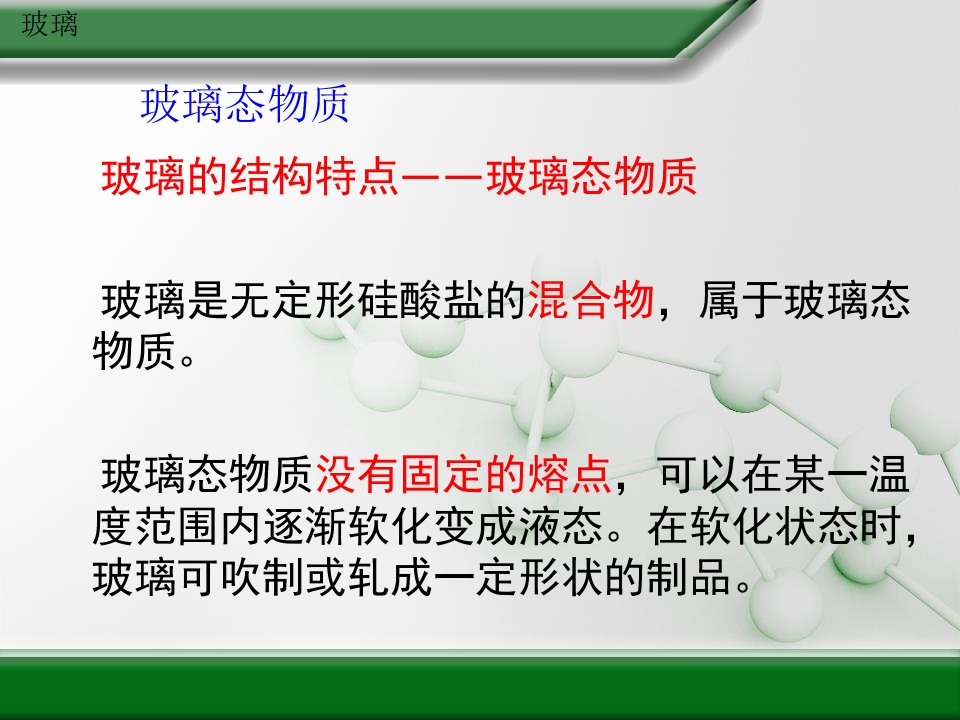 玻璃

玻璃态物质

玻璃的结构特点——玻璃态物质

玻璃是无定形硅酸盐的混合物，属于玻璃态物质。

玻璃态物质没有固定的熔点，可以在某一温度范围内逐渐软化变成液态。在软化状态时，玻璃可吹制或轧成一定形状的制品。